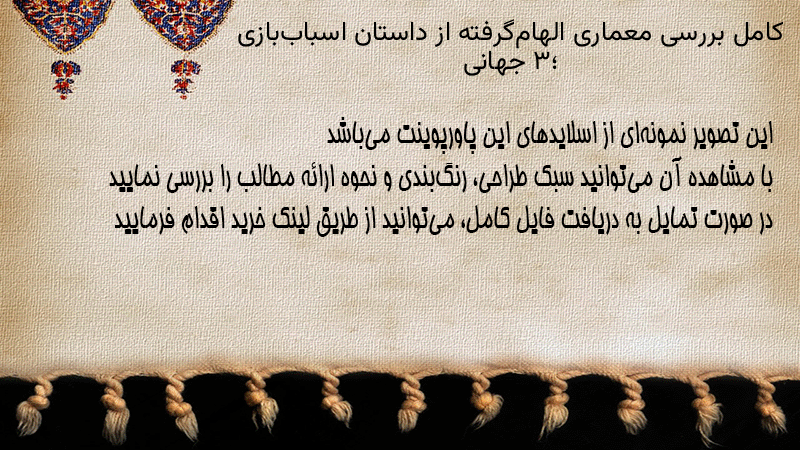 کامل بررسی معماری الهام‌گرفته از داستان اسباب‌بازی ۳؛ جهانی

این تصویر نمونه‌ای از اسلایدهای این پاورپوینت می‌باشد
با مشاهده آن می‌توانید سبک طراحی، رنگ‌بندی و نحوه ارائه مطالب را بررسی نمایید
در صورت تمایل به دریافت فایل کامل، می‌توانید از طریق لینک خرید اقدام فرمایید